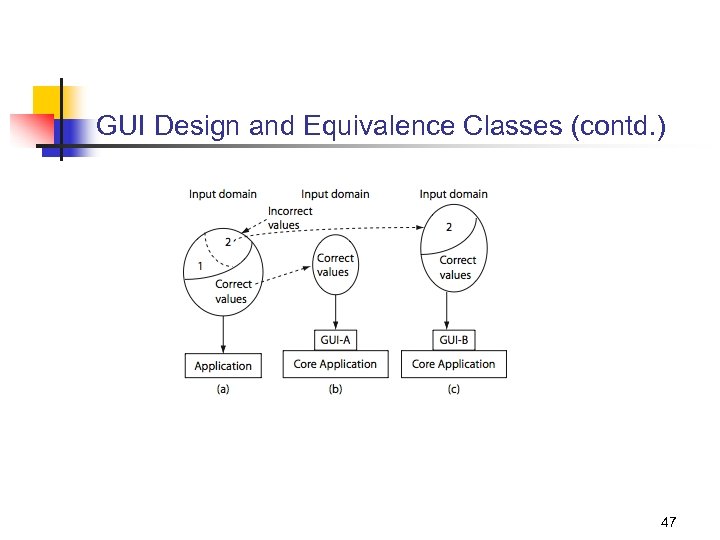 GUI Design and Equivalence Classes (contd.)

Input domain

Incorrect values

2

1

Correct values

Application

(a)

Input domain

Correct values

GUI-A

Core Application

(b)

Input domain

2

Correct values

GUI-B

Core Application

(c)

47